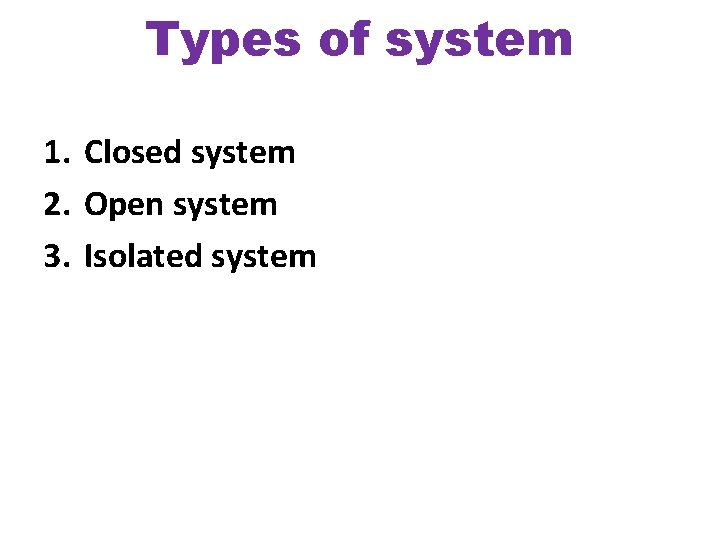 Types of system

1. Closed system
2. Open system
3. Isolated system